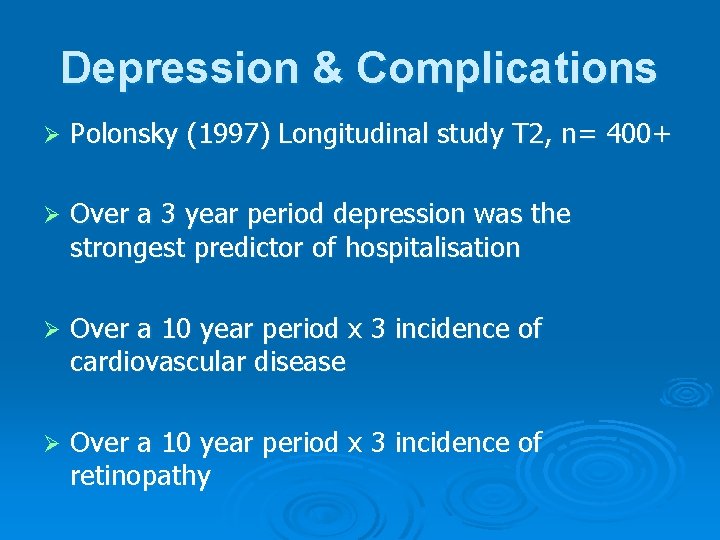 Depression & Complications

➢ Polonsky (1997) Longitudinal study T2, n= 400+

➢ Over a 3 year period depression was the strongest predictor of hospitalisation

➢ Over a 10 year period x 3 incidence of cardiovascular disease

➢ Over a 10 year period x 3 incidence of retinopathy